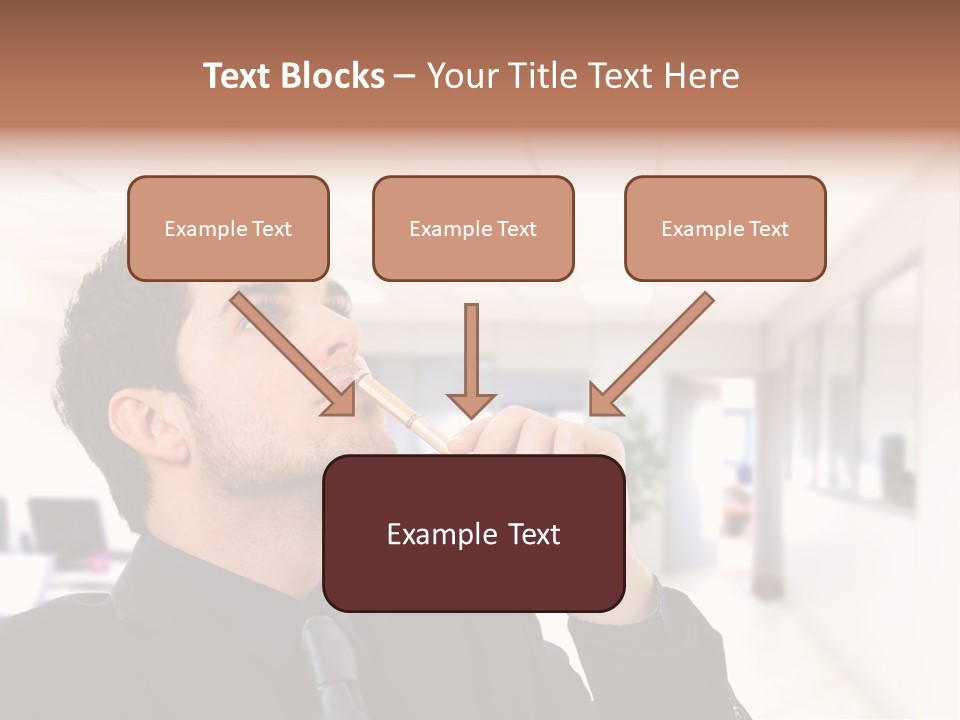 Text Blocks – Your Title Text Here

Example Text

Example Text

Example Text

Example Text